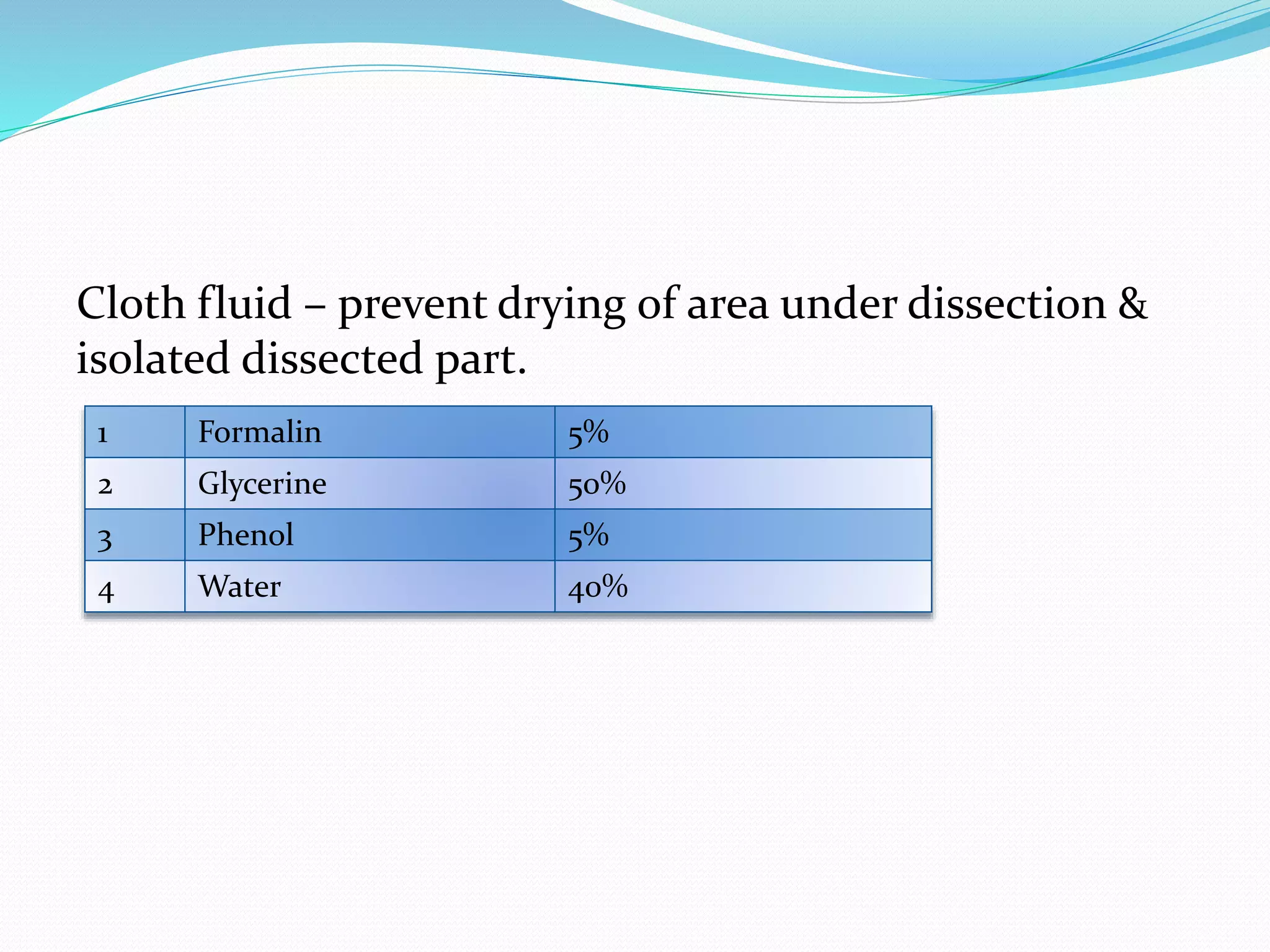 Cloth fluid – prevent drying of area under dissection & isolated dissected part.

| 1 | Formalin | 5% |
|---|---|---|
| 2 | Glycerine | 50% |
| 3 | Phenol | 5% |
| 4 | Water | 40% |